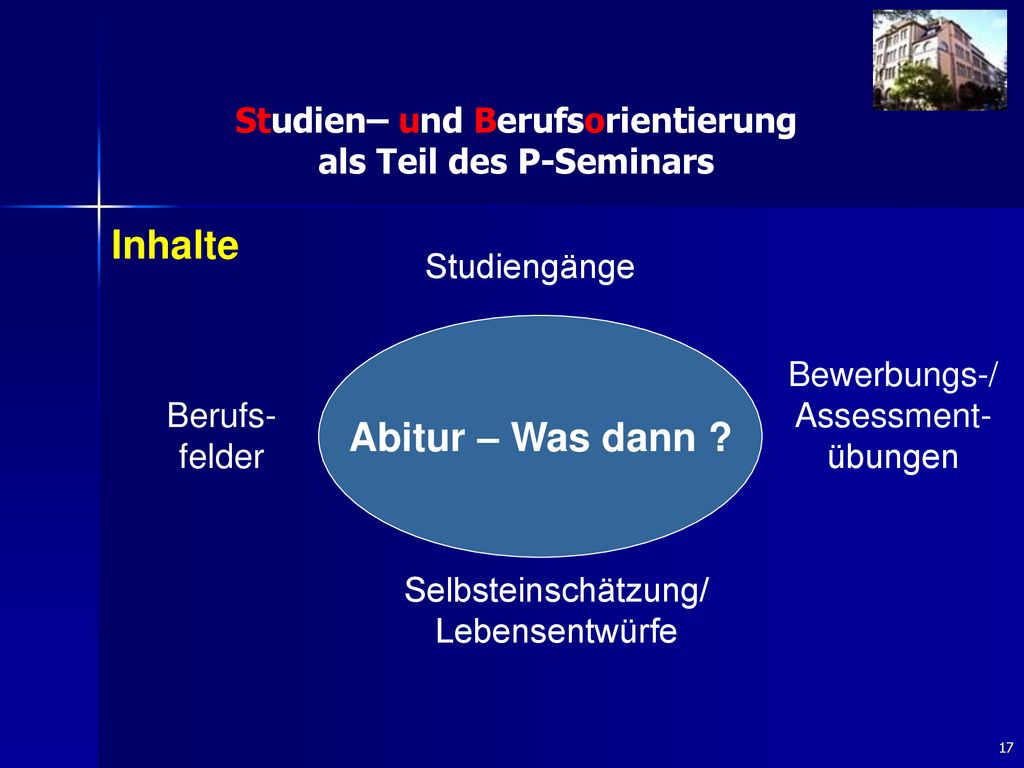 Studien– und Berufsorientierung als Teil des P-Seminars

Inhalte

Studiengänge

Berufs-felder

Abitur – Was dann ?

Bewerbungs-/ Assessment-übungen

Selbsteinschätzung/ Lebensentwürfe

17